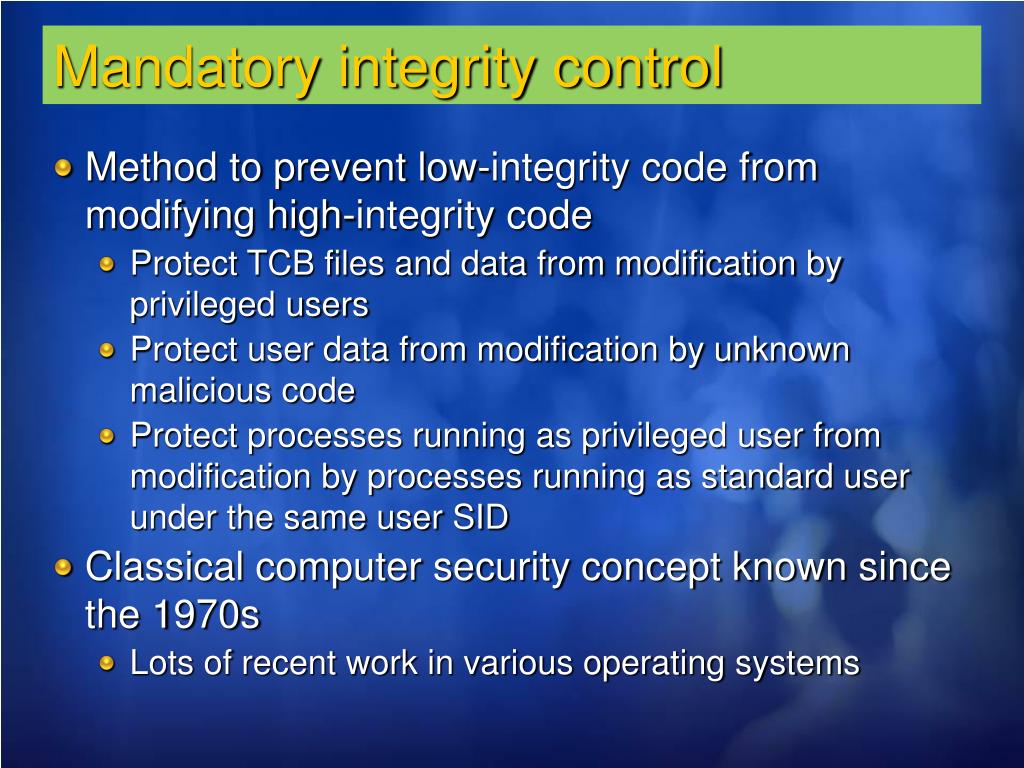 Mandatory integrity control

Method to prevent low-integrity code from modifying high-integrity code

Protect TCB files and data from modification by privileged users

Protect user data from modification by unknown malicious code

Protect processes running as privileged user from modification by processes running as standard user under the same user SID

Classical computer security concept known since the 1970s

Lots of recent work in various operating systems